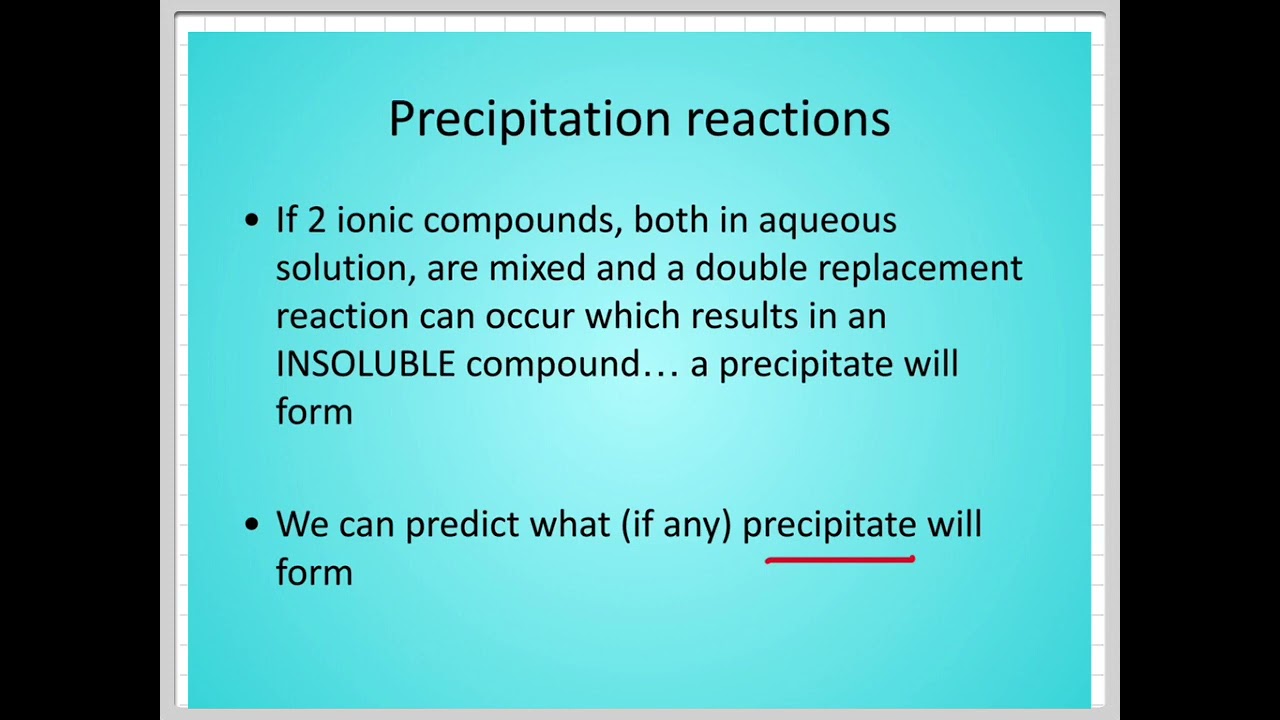 Precipitation reactions

• If 2 ionic compounds, both in aqueous solution, are mixed and a double replacement reaction can occur which results in an INSOLUBLE compound… a precipitate will form

• We can predict what (if any) precipitate will form